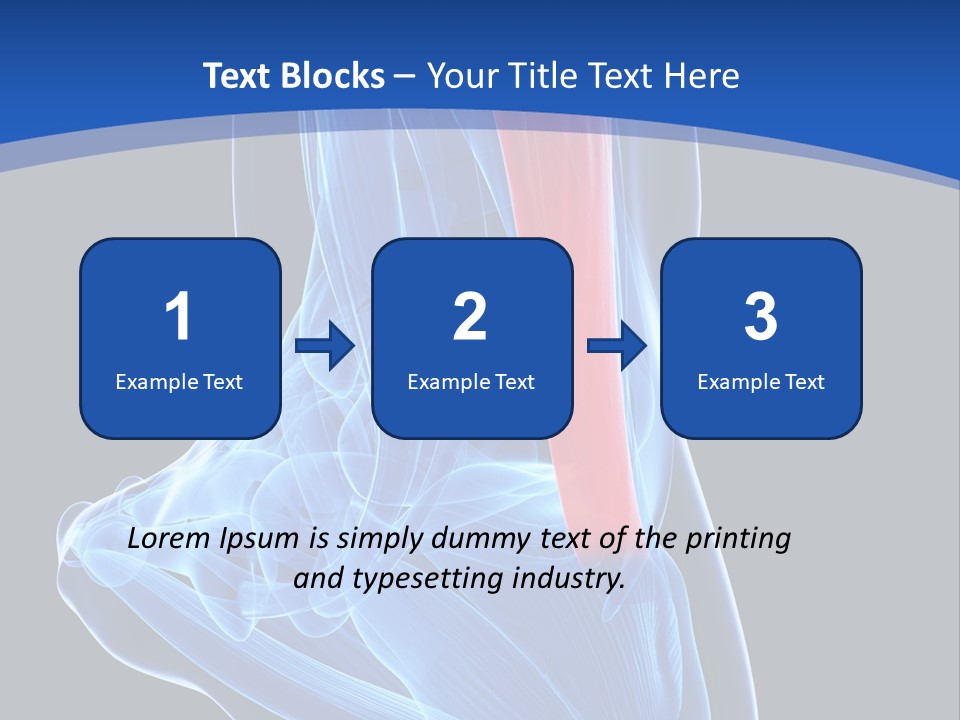 Text Blocks – Your Title Text Here

1
Example Text

2
Example Text

3
Example Text

Lorem Ipsum is simply dummy text of the printing and typesetting industry.